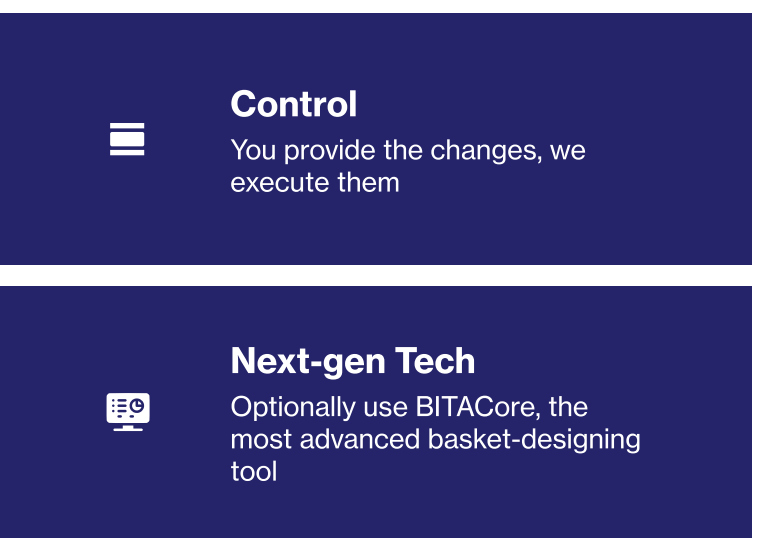 Control

You provide the changes, we execute them

Next-gen Tech

Optionally use BITACore, the most advanced basket-designing tool